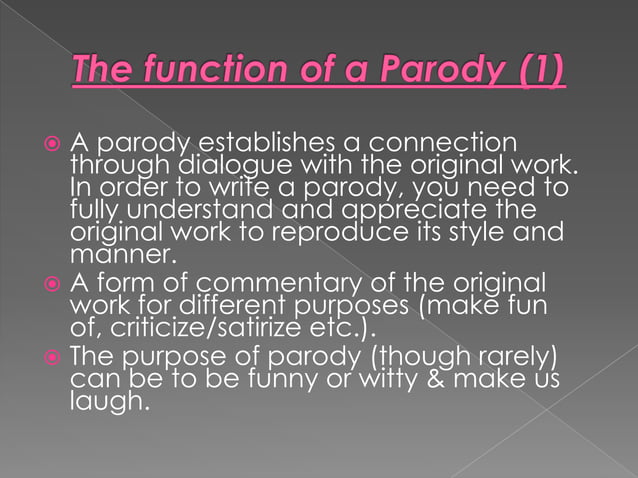 The function of a Parody (1)

A parody establishes a connection through dialogue with the original work. In order to write a parody, you need to fully understand and appreciate the original work to reproduce its style and manner.

A form of commentary of the original work for different purposes (make fun of, criticize/satirize etc.).

The purpose of parody (though rarely) can be to be funny or witty & make us laugh.